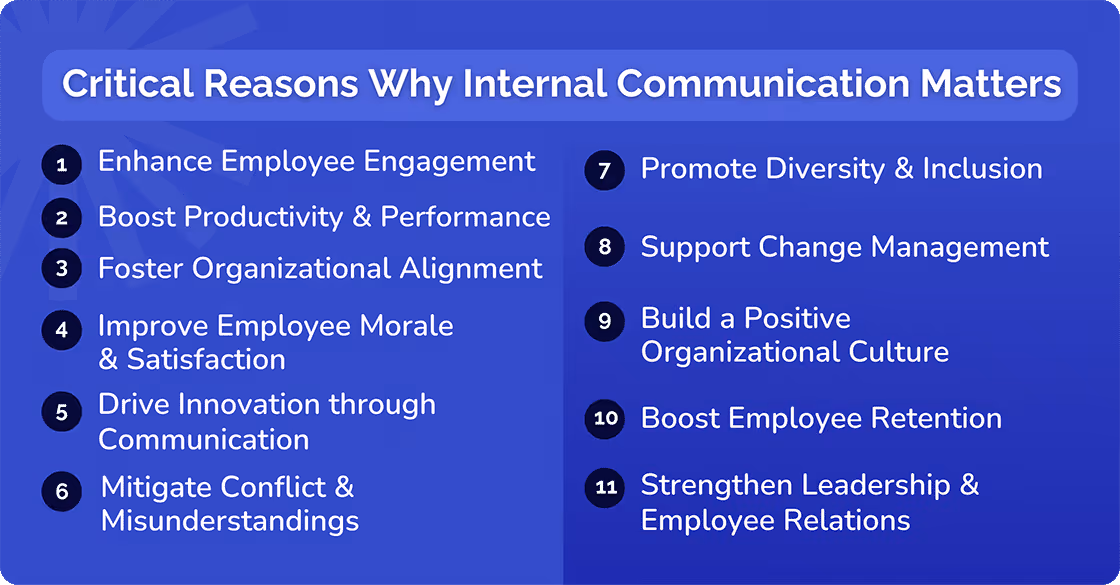 Critical Reasons Why Internal Communication Matters

1 Enhance Employee Engagement

2 Boost Productivity & Performance

3 Foster Organizational Alignment

4 Improve Employee Morale & Satisfaction

5 Drive Innovation through Communication

6 Mitigate Conflict & Misunderstandings

7 Promote Diversity & Inclusion

8 Support Change Management

9 Build a Positive Organizational Culture

10 Boost Employee Retention

11 Strengthen Leadership & Employee Relations